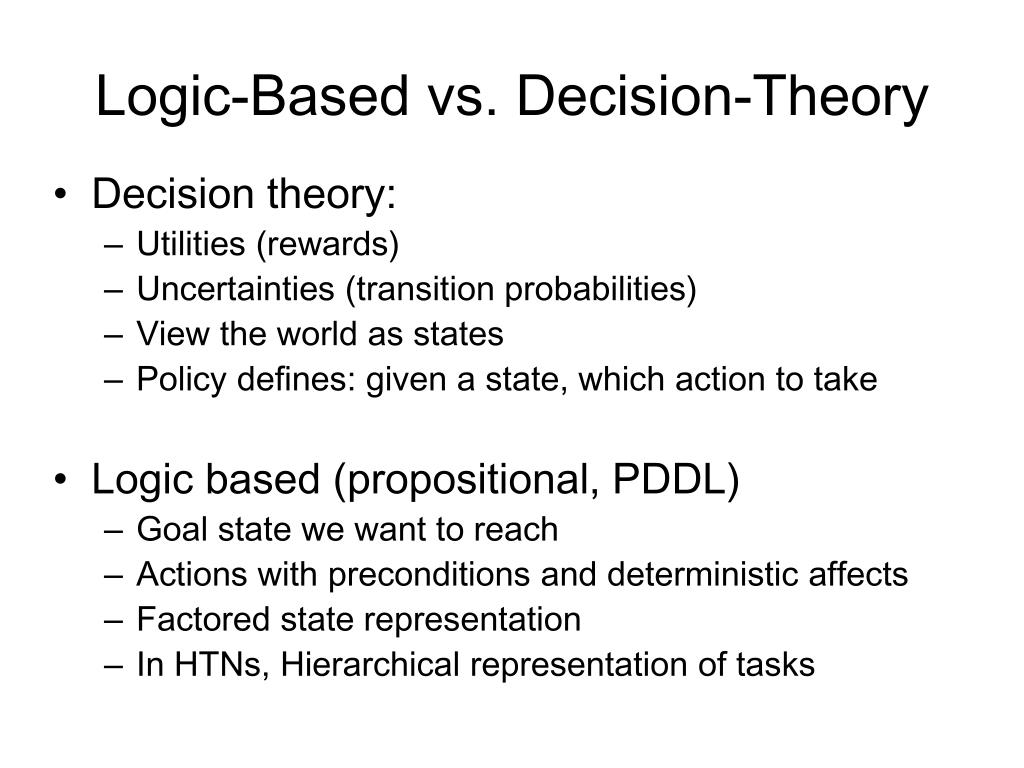 Logic-Based vs. Decision-Theory

• Decision theory:
– Utilities (rewards)
– Uncertainties (transition probabilities)
– View the world as states
– Policy defines: given a state, which action to take

• Logic based (propositional, PDDL)
– Goal state we want to reach
– Actions with preconditions and deterministic affects
– Factored state representation
– In HTNs, Hierarchical representation of tasks